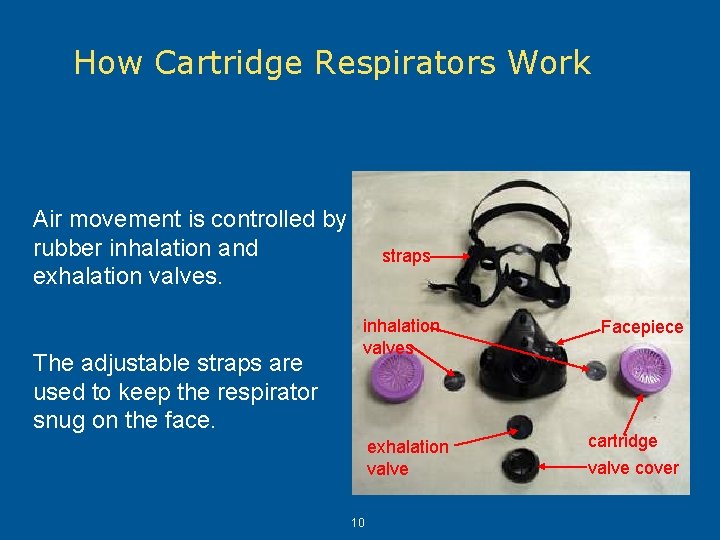 How Cartridge Respirators Work

Air movement is controlled by rubber inhalation and exhalation valves.

The adjustable straps are used to keep the respirator snug on the face.

straps

inhalation valves

Facepiece

exhalation valve

cartridge

valve cover

10